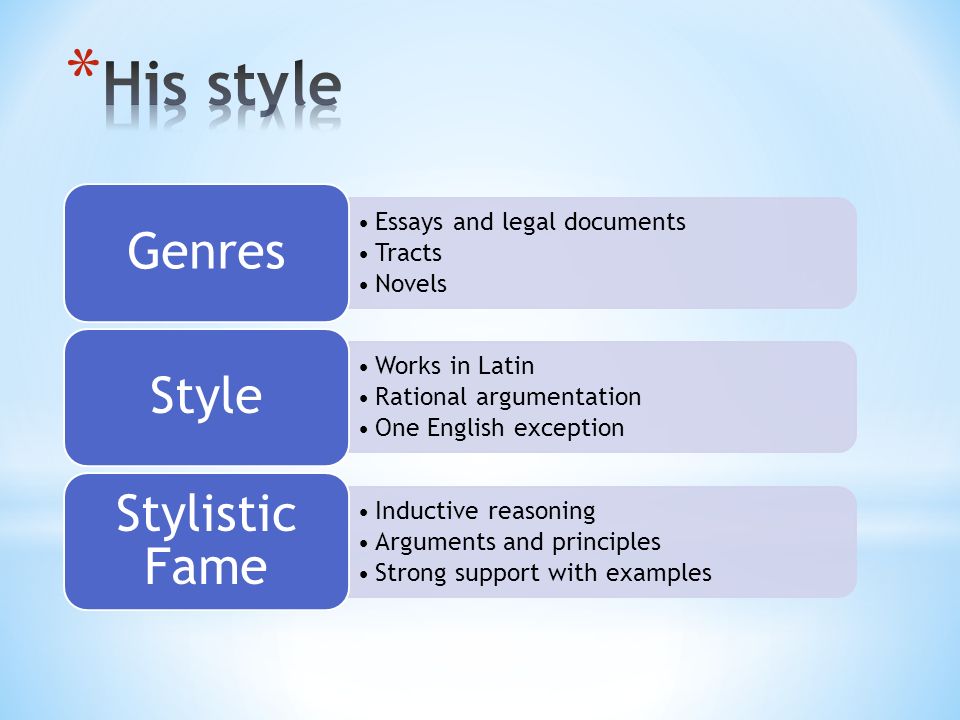 *His style

Genres
• Essays and legal documents
• Tracts
• Novels

Style
• Works in Latin
• Rational argumentation
• One English exception

Stylistic Fame
• Inductive reasoning
• Arguments and principles
• Strong support with examples